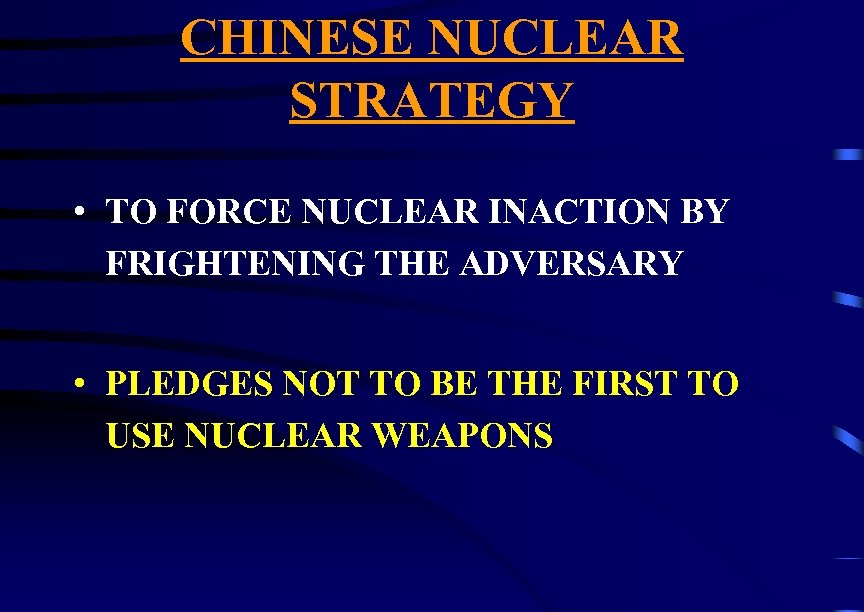 CHINESE NUCLEAR STRATEGY

• TO FORCE NUCLEAR INACTION BY FRIGHTENING THE ADVERSARY

• PLEDGES NOT TO BE THE FIRST TO USE NUCLEAR WEAPONS